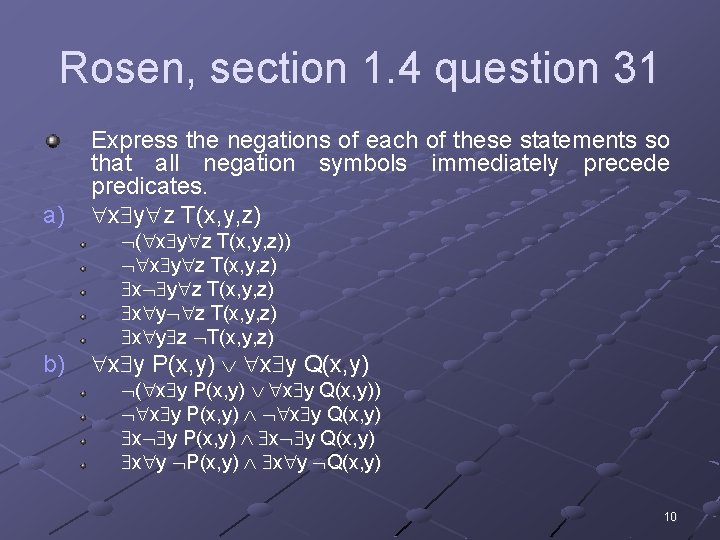 Rosen, section 1.4 question 31

Express the negations of each of these statements so that all negation symbols immediately precede predicates.

a) $\forall x \exists y \forall z\ T(x,y,z)$

$\neg(\forall x \exists y \forall z\ T(x,y,z))$

$\neg \forall x \exists y \forall z\ T(x,y,z)$

$\exists x \neg \exists y \forall z\ T(x,y,z)$

$\exists x \forall y \neg \forall z\ T(x,y,z)$

$\exists x \forall y \exists z\ \neg T(x,y,z)$

b) $\forall x \exists y\ P(x,y) \vee \forall x \exists y\ Q(x,y)$

$\neg(\forall x \exists y\ P(x,y) \vee \forall x \exists y\ Q(x,y))$

$\neg \forall x \exists y\ P(x,y) \wedge \neg \forall x \exists y\ Q(x,y)$

$\exists x \neg \exists y\ P(x,y) \wedge \exists x \neg \exists y\ Q(x,y)$

$\exists x \forall y\ \neg P(x,y) \wedge \exists x \forall y\ \neg Q(x,y)$

10